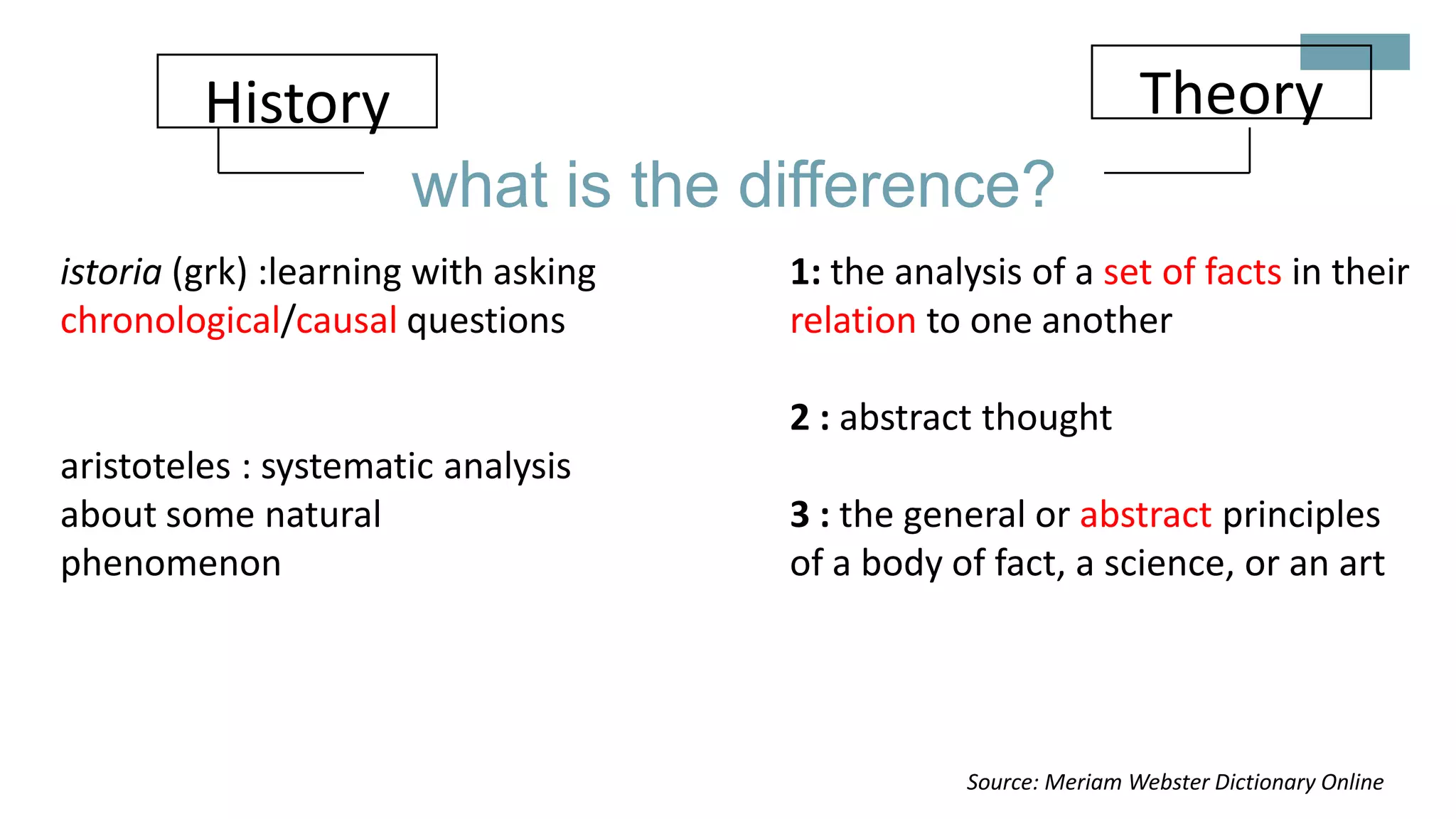 History

Theory

what is the difference?

istoria (grk) :learning with asking chronological/causal questions

aristoteles : systematic analysis about some natural phenomenon

1: the analysis of a set of facts in their relation to one another

2 : abstract thought

3 : the general or abstract principles of a body of fact, a science, or an art

Source: Meriam Webster Dictionary Online